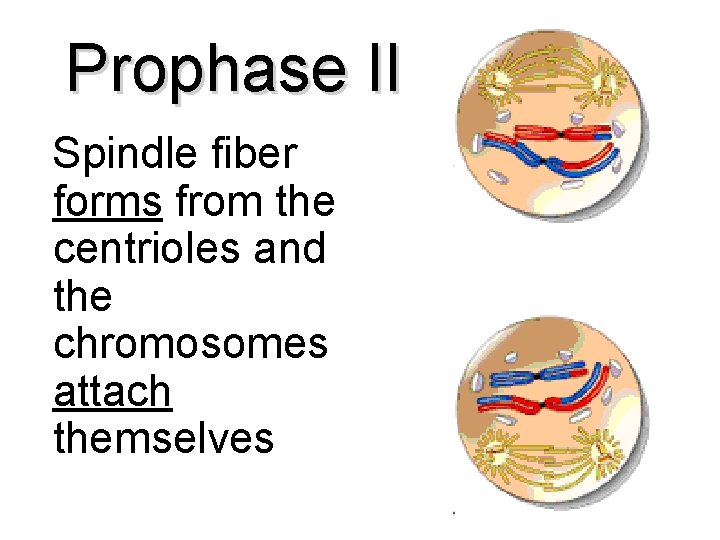 Prophase II

Spindle fiber forms from the centrioles and the chromosomes attach themselves